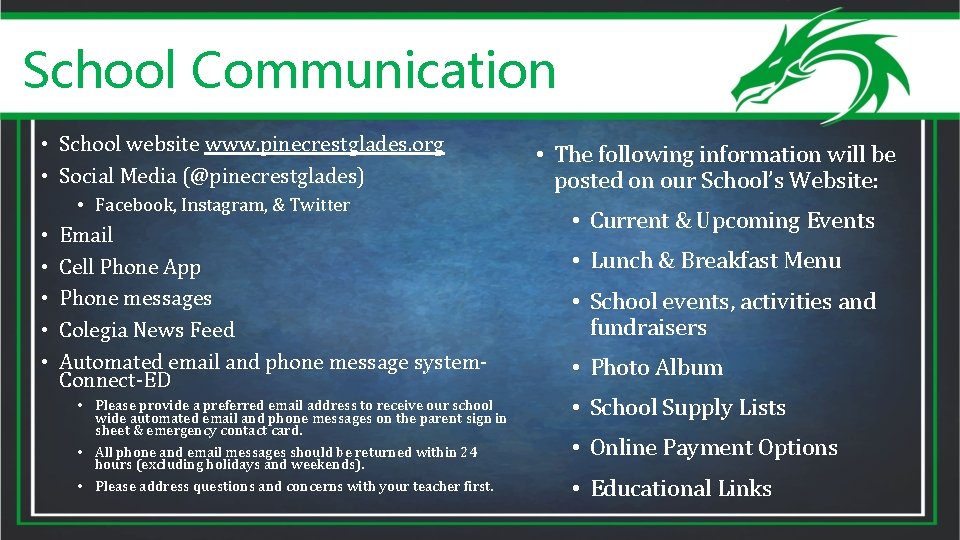 School Communication

• School website www.pinecrestglades.org
• Social Media (@pinecrestglades)
  • Facebook, Instagram, & Twitter
• Email
• Cell Phone App
• Phone messages
• Colegia News Feed
• Automated email and phone message system- Connect-ED
  • Please provide a preferred email address to receive our school wide automated email and phone messages on the parent sign in sheet & emergency contact card.
  • All phone and email messages should be returned within 24 hours (excluding holidays and weekends).
  • Please address questions and concerns with your teacher first.

• The following information will be posted on our School's Website:
  • Current & Upcoming Events
  • Lunch & Breakfast Menu
  • School events, activities and fundraisers
  • Photo Album
  • School Supply Lists
  • Online Payment Options
  • Educational Links